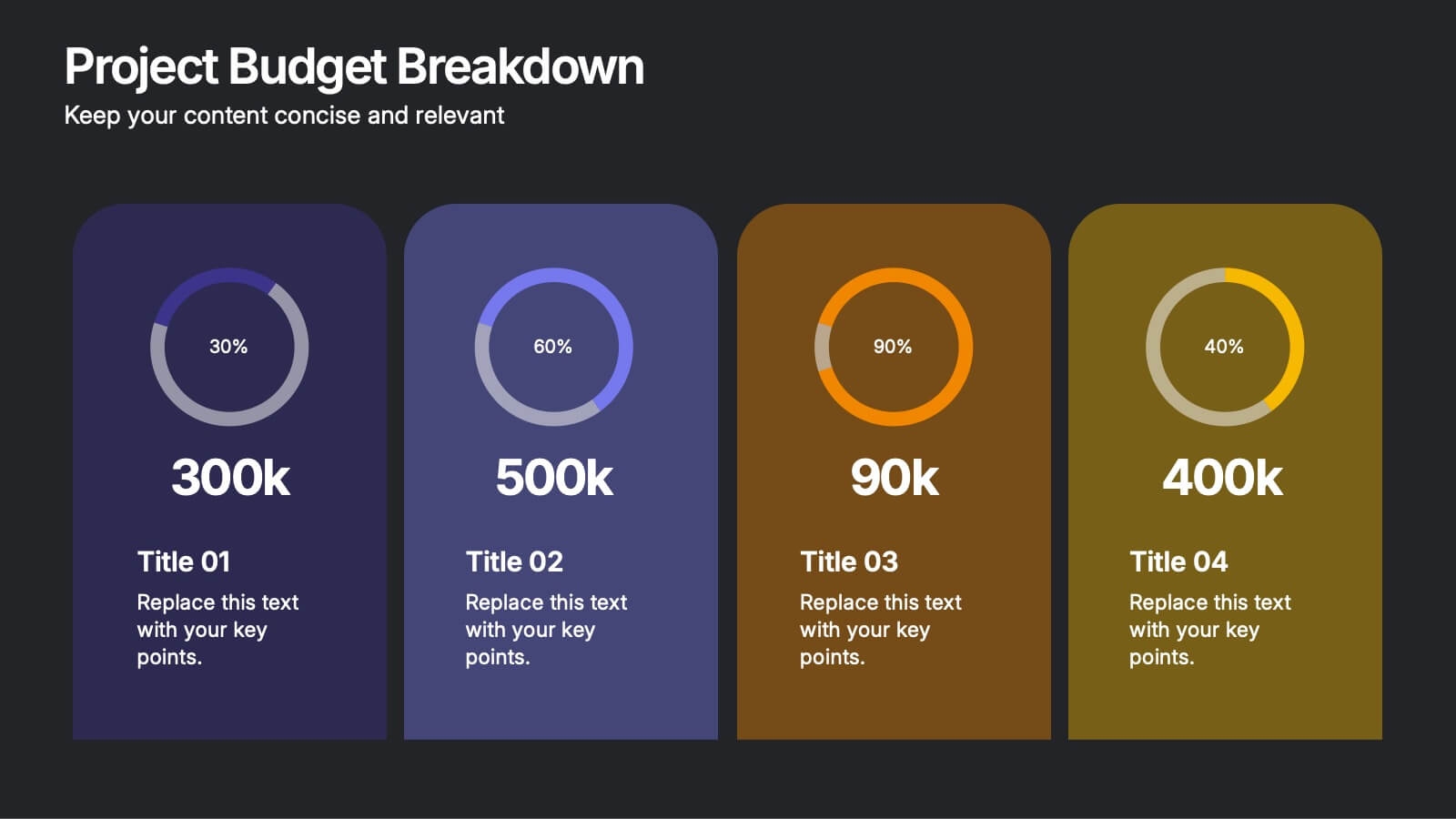 Project Budget Breakdown
Keep your content concise and relevant

30%

300k

Title 01

Replace this text with your key points.

60%

500k

Title 02

Replace this text with your key points.

90%

90k

Title 03

Replace this text with your key points.

40%

400k

Title 04

Replace this text with your key points.